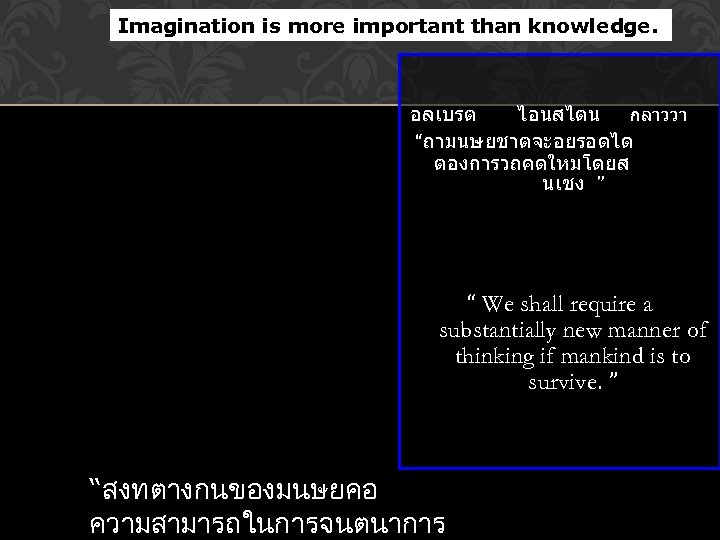 Imagination is more important than knowledge.

อลเบรต ไอนสไตน กลาววา
“ถามนษยชาตจะอยรอดได ตองการวถคดใหมโดยส นเชง ”

“ We shall require a substantially new manner of thinking if mankind is to survive. ”

“สงทตางกนของมนษยคอ ความสามารถในการจนตนาการ